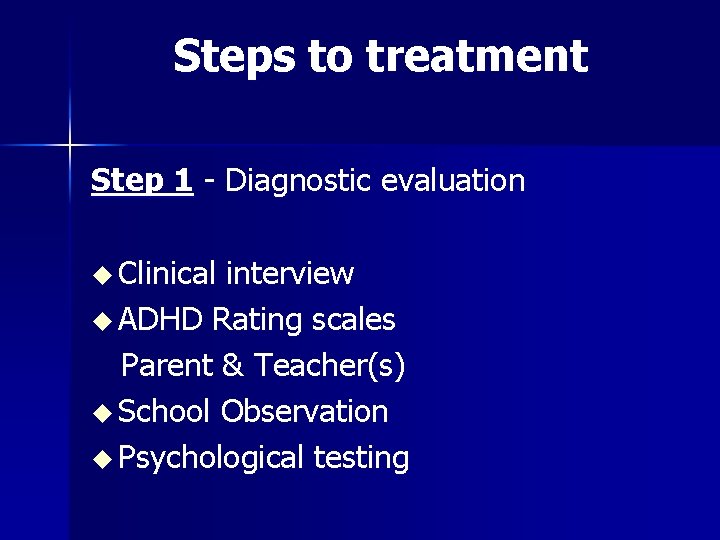 Steps to treatment

Step 1 - Diagnostic evaluation

◆ Clinical interview
◆ ADHD Rating scales
Parent & Teacher(s)
◆ School Observation
◆ Psychological testing